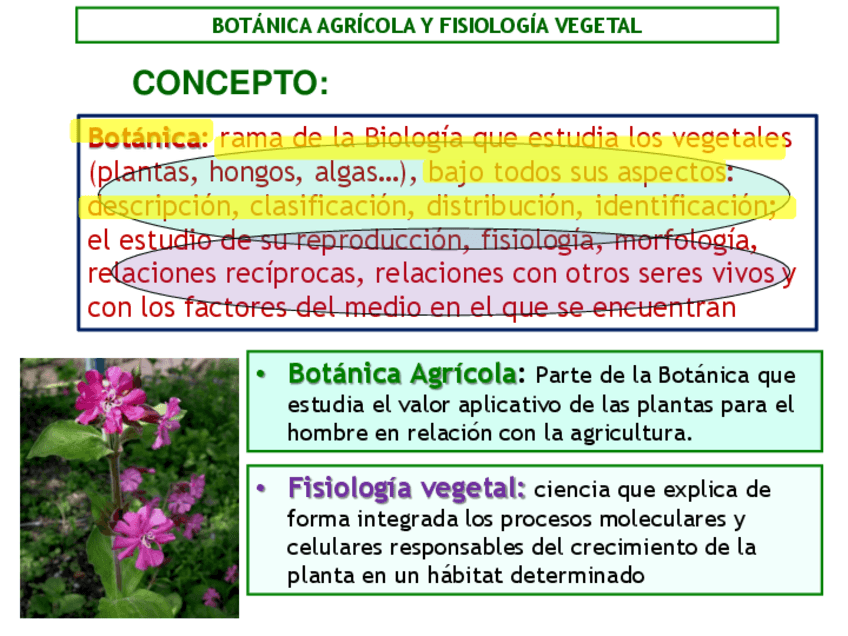 BOTÁNICA AGRÍCOLA Y FISIOLOGÍA VEGETAL

CONCEPTO:

Botánica: rama de la Biología que estudia los vegetales (plantas, hongos, algas…), bajo todos sus aspectos: descripción, clasificación, distribución, identificación; el estudio de su reproducción, fisiología, morfología, relaciones recíprocas, relaciones con otros seres vivos y con los factores del medio en el que se encuentran

• Botánica Agrícola: Parte de la Botánica que estudia el valor aplicativo de las plantas para el hombre en relación con la agricultura.

• Fisiología vegetal: ciencia que explica de forma integrada los procesos moleculares y celulares responsables del crecimiento de la planta en un hábitat determinado